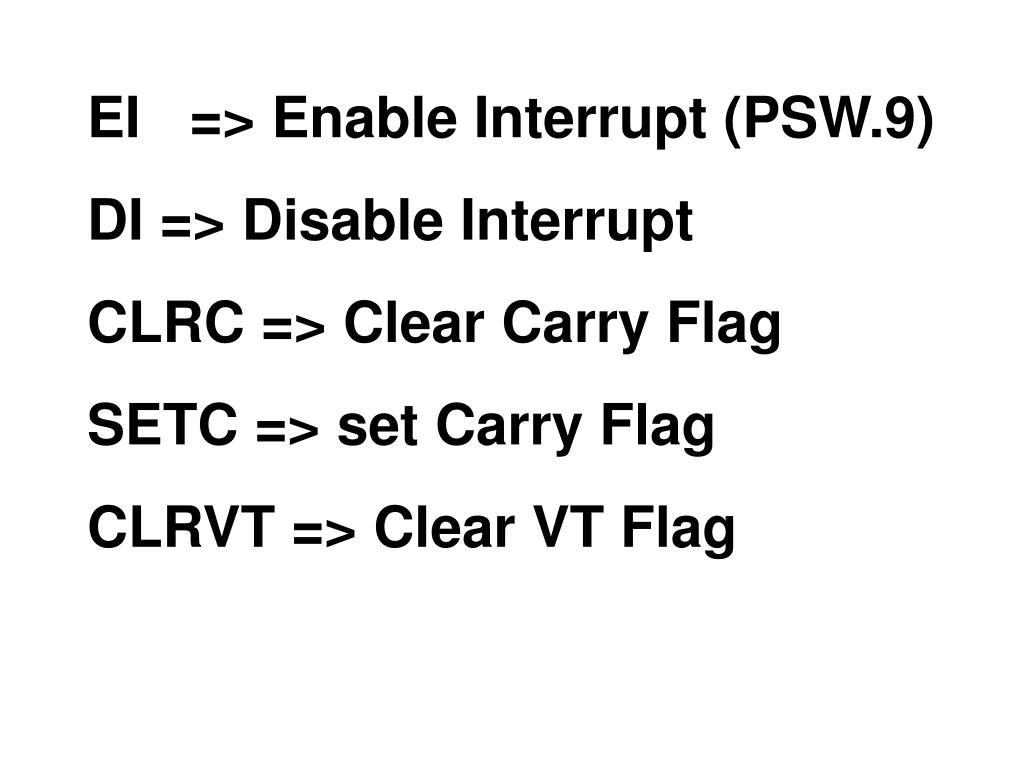 EI => Enable Interrupt (PSW.9)

DI => Disable Interrupt

CLRC => Clear Carry Flag

SETC => set Carry Flag

CLRVT => Clear VT Flag